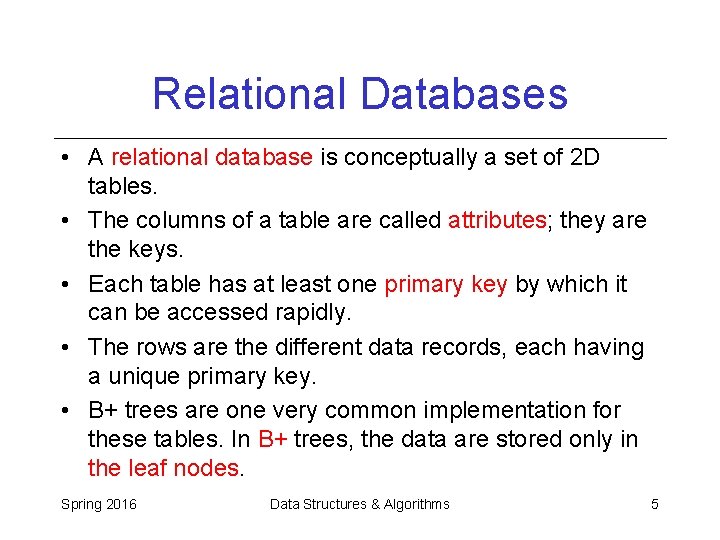 Relational Databases

• A relational database is conceptually a set of 2D tables.

• The columns of a table are called attributes; they are the keys.

• Each table has at least one primary key by which it can be accessed rapidly.

• The rows are the different data records, each having a unique primary key.

• B+ trees are one very common implementation for these tables. In B+ trees, the data are stored only in the leaf nodes.

Spring 2016

Data Structures & Algorithms

5